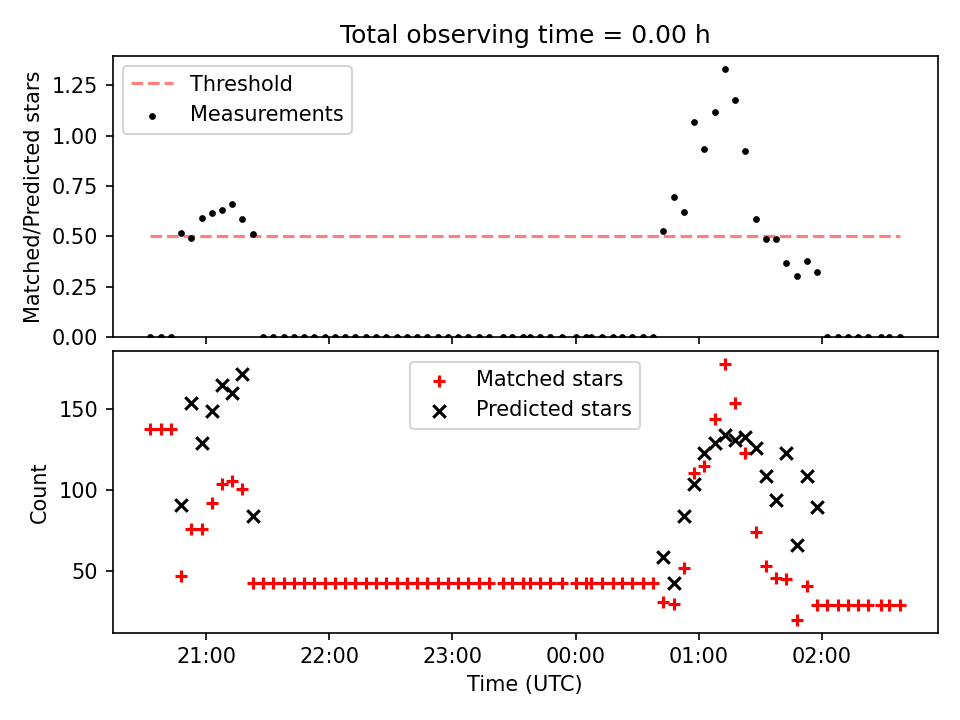 Total observing time = 0.00 h

Threshold
Measurements

Matched/Predicted stars

1.25
1.00
0.75
0.50
0.25
0.00

Matched stars
Predicted stars

Count

150
100
50

21:00
22:00
23:00
00:00
01:00
02:00

Time (UTC)